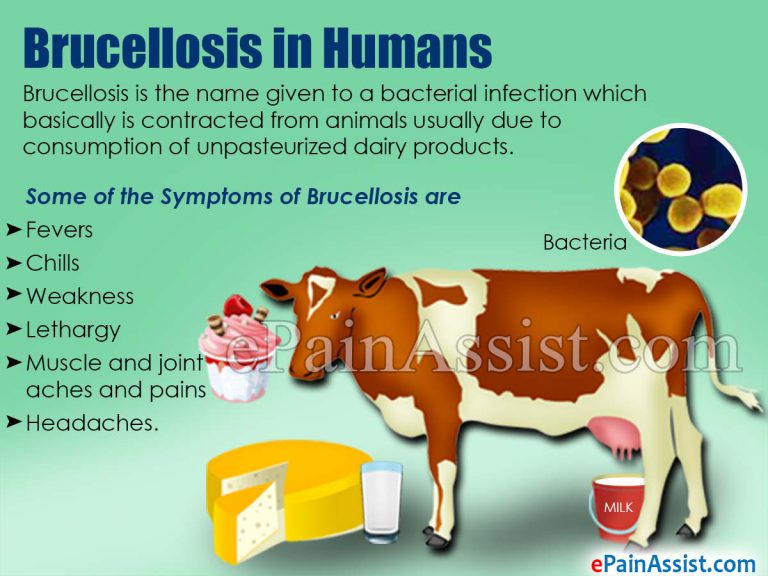 Brucellosis in Humans

Brucellosis is the name given to a bacterial infection which basically is contracted from animals usually due to consumption of unpasteurized dairy products.

Some of the Symptoms of Brucellosis are

➤ Fevers
➤ Chills
➤ Weakness
➤ Lethargy
➤ Muscle and joint aches and pains
➤ Headaches.

Bacteria

ePainAssist.com

MILK

ePainAssist.com